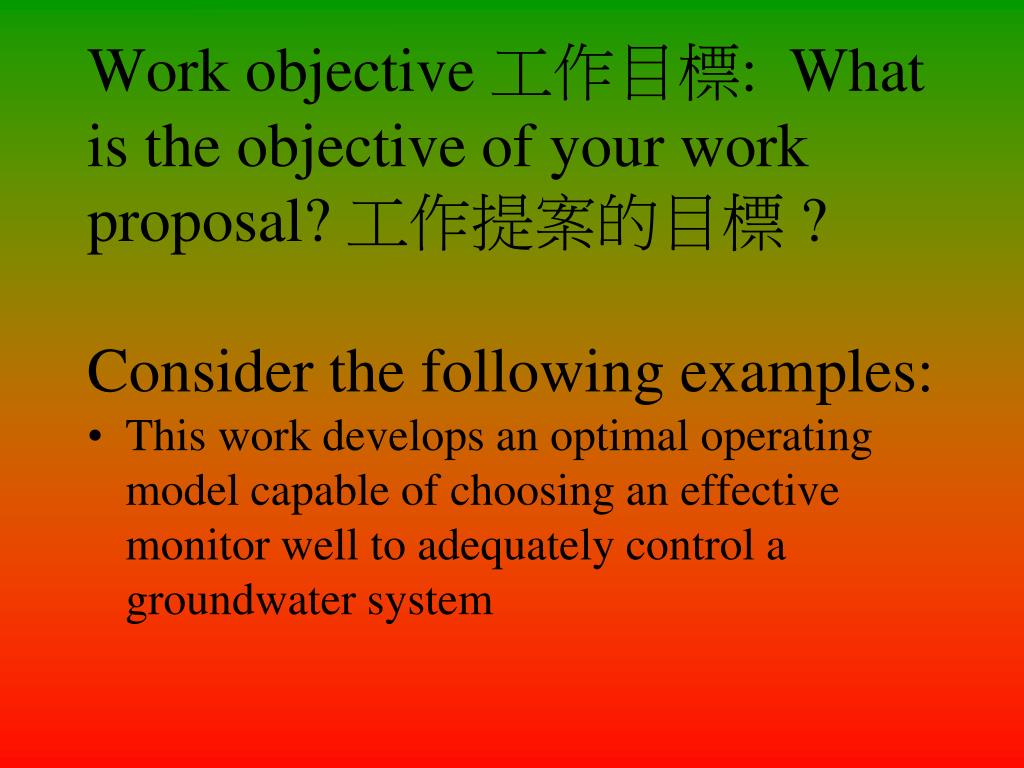 Work objective 工作目標: What is the objective of your work proposal? 工作提案的目標 ?

Consider the following examples:

• This work develops an optimal operating model capable of choosing an effective monitor well to adequately control a groundwater system